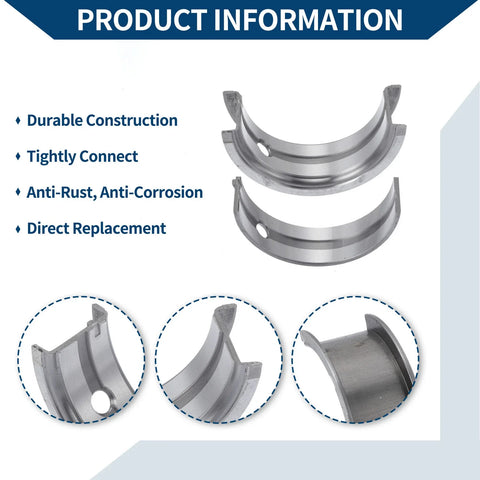 PRODUCT INFORMATION

♦ Durable Construction

♦ Tightly Connect

♦ Anti-Rust, Anti-Corrosion

♦ Direct Replacement